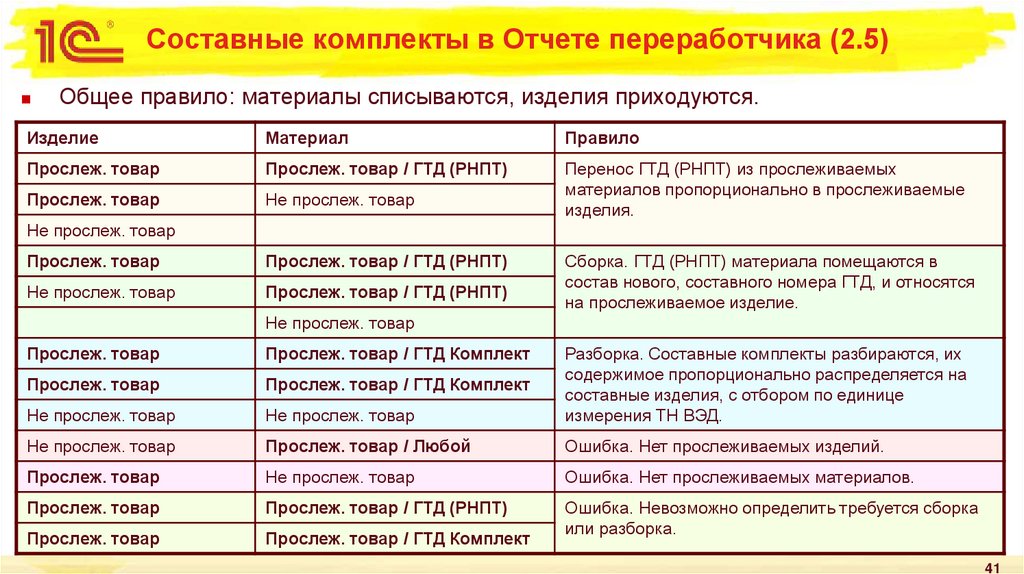 1С

Составные комплекты в Отчете переработчика (2.5)

Общее правило: материалы списываются, изделия приходуются.

| Изделие | Материал | Правило |
|---|---|---|
| Прослеж. товар | Прослеж. товар / ГТД (РНПТ) | Перенос ГТД (РНПТ) из прослеживаемых материалов пропорционально в прослеживаемые изделия. |
| Прослеж. товар | Не прослеж. товар | |
| Не прослеж. товар | | |
| Прослеж. товар | Прослеж. товар / ГТД (РНПТ) | Сборка. ГТД (РНПТ) материала помещаются в состав нового, составного номера ГТД, и относятся на прослеживаемое изделие. |
| Не прослеж. товар | Прослеж. товар / ГТД (РНПТ) | |
| | Не прослеж. товар | |
| Прослеж. товар | Прослеж. товар / ГТД Комплект | Разборка. Составные комплекты разбираются, их содержимое пропорционально распределяется на составные изделия, с отбором по единице измерения ТН ВЭД. |
| Прослеж. товар | Прослеж. товар / ГТД Комплект | |
| Не прослеж. товар | Не прослеж. товар | |
| Не прослеж. товар | Прослеж. товар / Любой | Ошибка. Нет прослеживаемых изделий. |
| Прослеж. товар | Не прослеж. товар | Ошибка. Нет прослеживаемых материалов. |
| Прослеж. товар | Прослеж. товар / ГТД (РНПТ) | Ошибка. Невозможно определить требуется сборка или разборка. |
| Прослеж. товар | Прослеж. товар / ГТД Комплект | |

41